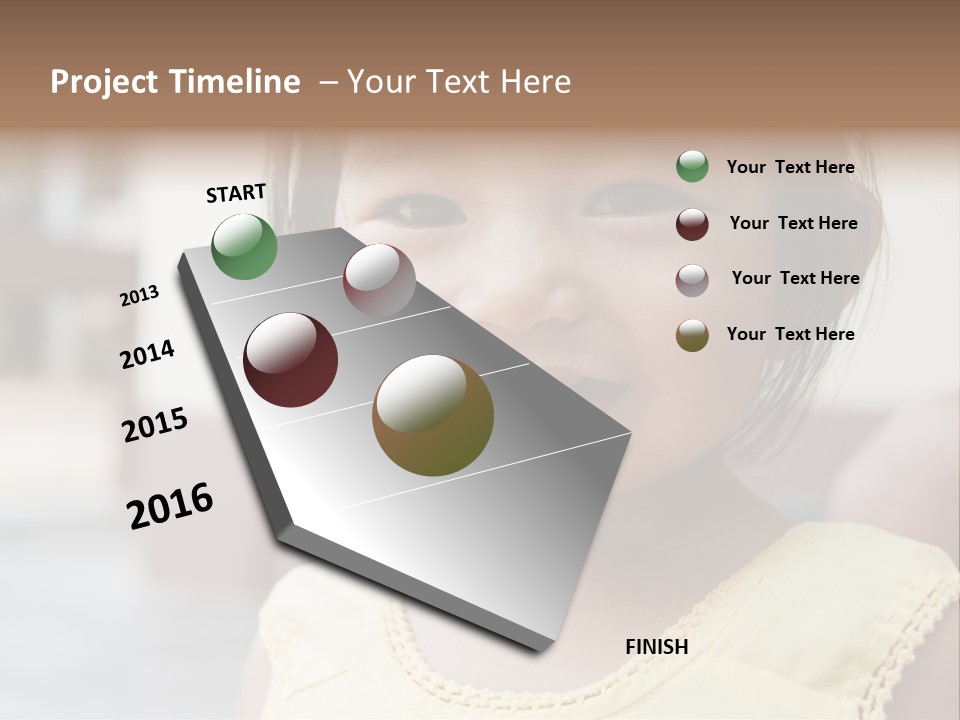 Project Timeline – Your Text Here

START

2013

2014

2015

2016

FINISH

Your Text Here

Your Text Here

Your Text Here

Your Text Here